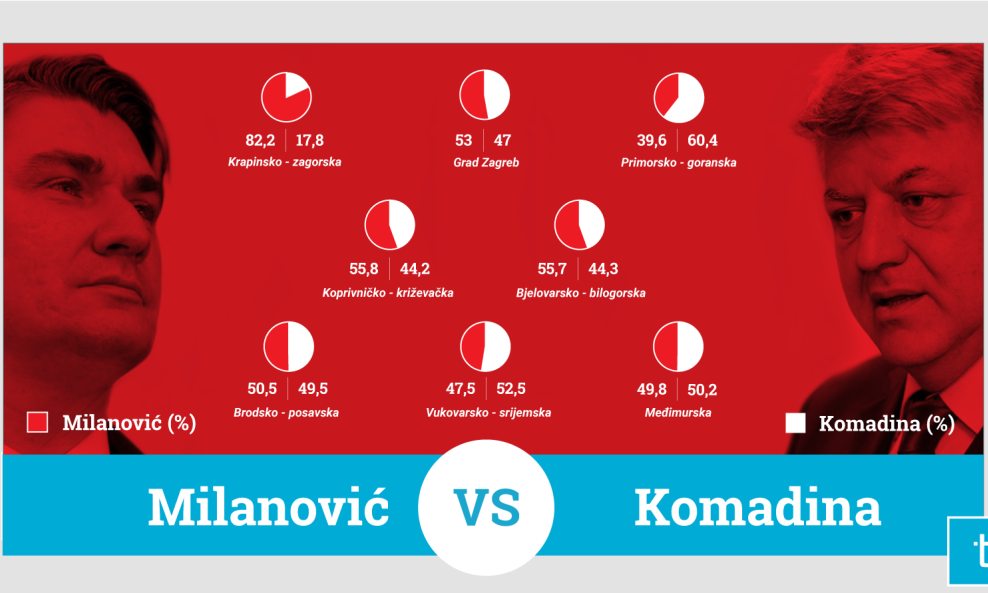 82,2 | 17,8
Krapinsko - zagorska

53 | 47
Grad Zagreb

39,6 | 60,4
Primorsko - goranska

55,8 | 44,2
Koprivničko - križevačka

55,7 | 44,3
Bjelovarsko - bilogorska

50,5 | 49,5
Brodsko - posavska

47,5 | 52,5
Vukovarsko - srijemska

49,8 | 50,2
Međimurska

Milanović (%)

Komadina (%)

Milanović VS Komadina

t